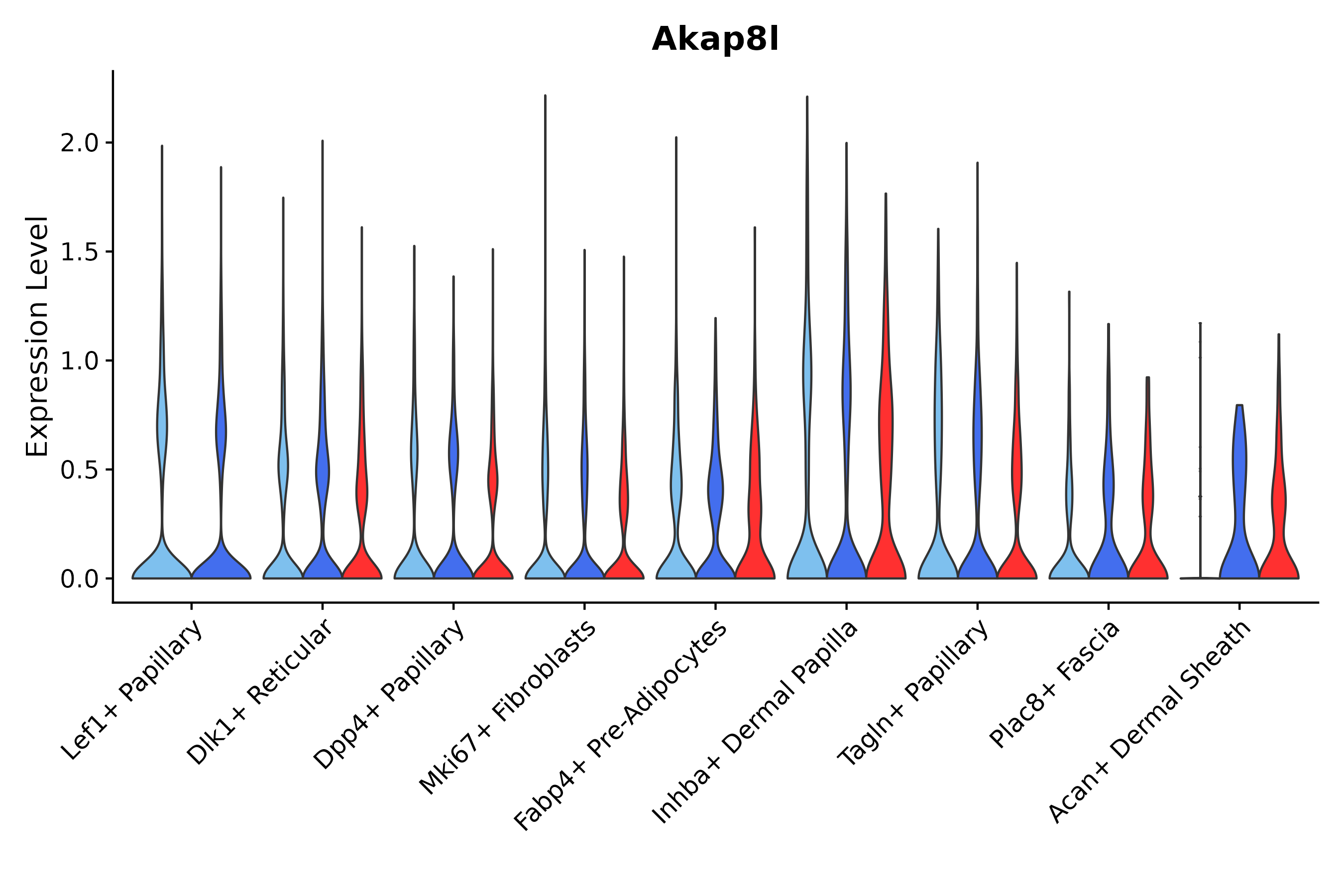 Akap8l

Expression Level

2.0
1.5
1.0
0.5
0.0

Lef1+ Papillary
Dlk1+ Reticular
Dpp4+ Papillary
Mki67+ Fibroblasts
Fabp4+ Pre-Adipocytes
Inhba+ Dermal Papilla
Tagln+ Papillary
Plac8+ Fascia
Acan+ Dermal Sheath